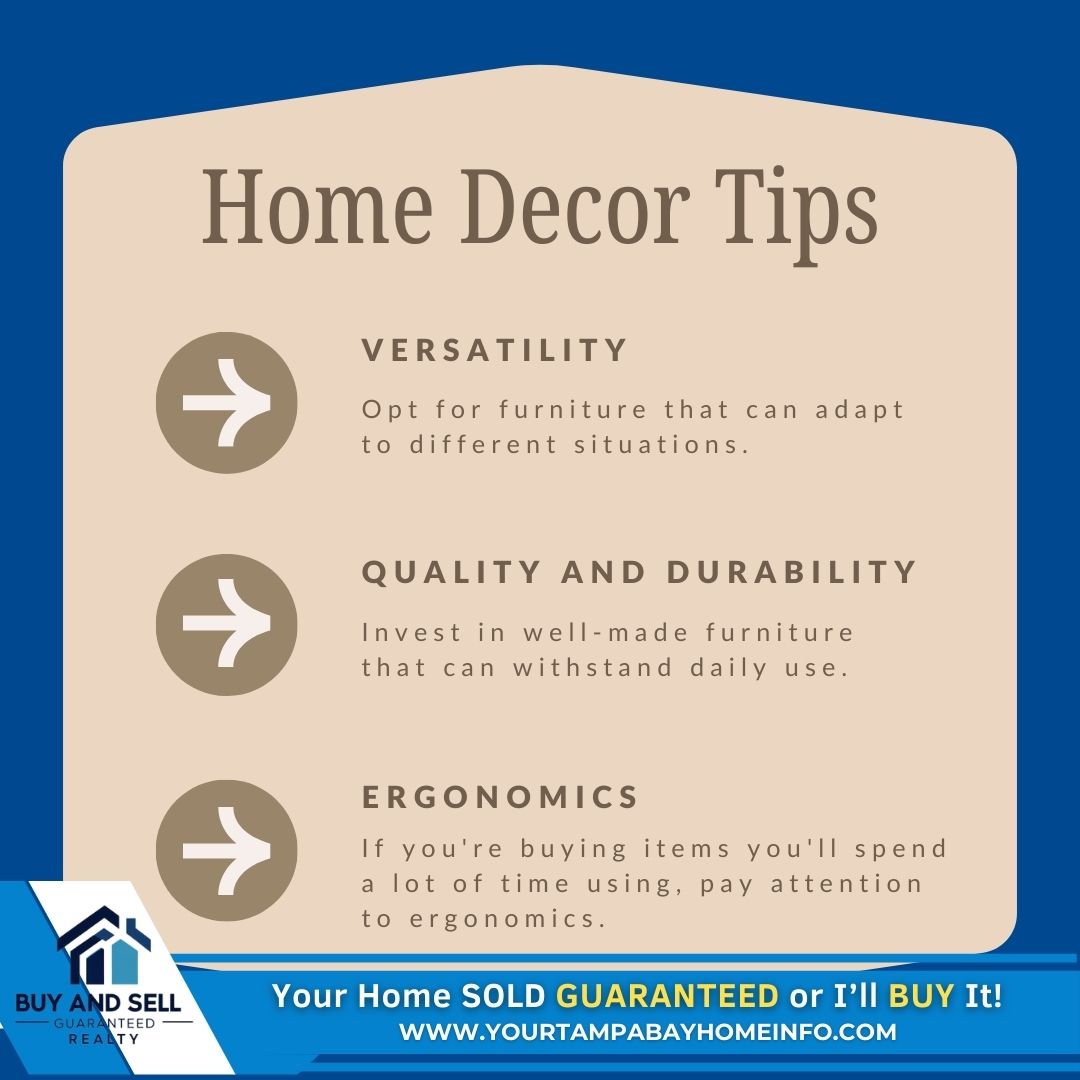 Home Decor Tips

VERSATILITY

Opt for furniture that can adapt to different situations.

QUALITY AND DURABILITY

Invest in well-made furniture that can withstand daily use.

ERGONOMICS

If you're buying items you'll spend a lot of time using, pay attention to ergonomics.

BUY AND SELL
GUARANTEED
REALTY

Your Home SOLD GUARANTEED or I'll BUY It!
WWW.YOURTAMPABAYHOMEINFO.COM